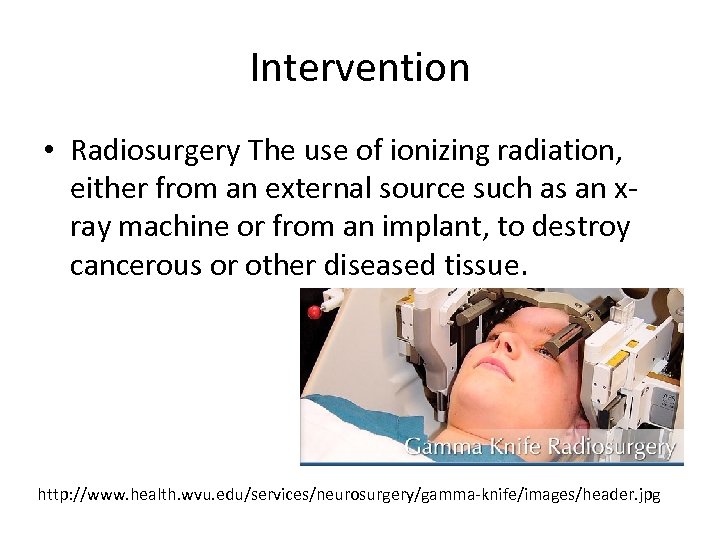 Intervention

• Radiosurgery The use of ionizing radiation, either from an external source such as an x-ray machine or from an implant, to destroy cancerous or other diseased tissue.

Gamma Knife Radiosurgery

http://www.health.wvu.edu/services/neurosurgery/gamma-knife/images/header.jpg